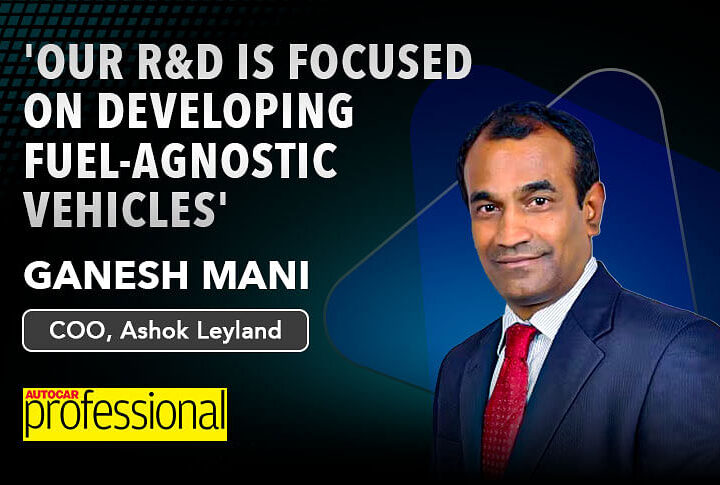 'OUR R&D IS FOCUSED ON DEVELOPING FUEL-AGNOSTIC VEHICLES'

GANESH MANI

COO, Ashok Leyland

AUTOCAR
professional